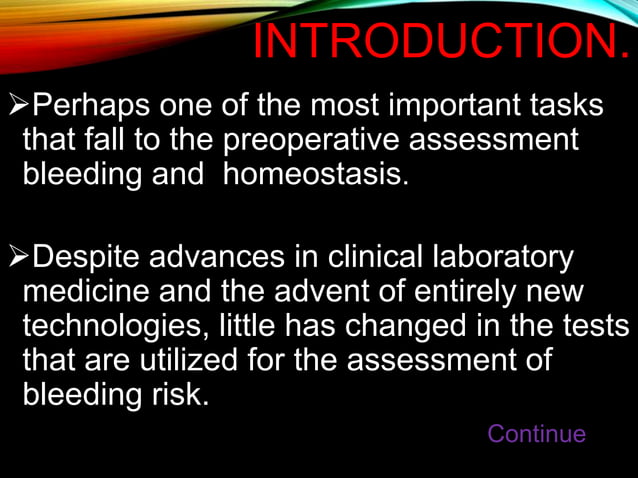 INTRODUCTION.

➢Perhaps one of the most important tasks that fall to the preoperative assessment bleeding and homeostasis.

➢Despite advances in clinical laboratory medicine and the advent of entirely new technologies, little has changed in the tests that are utilized for the assessment of bleeding risk.

Continue